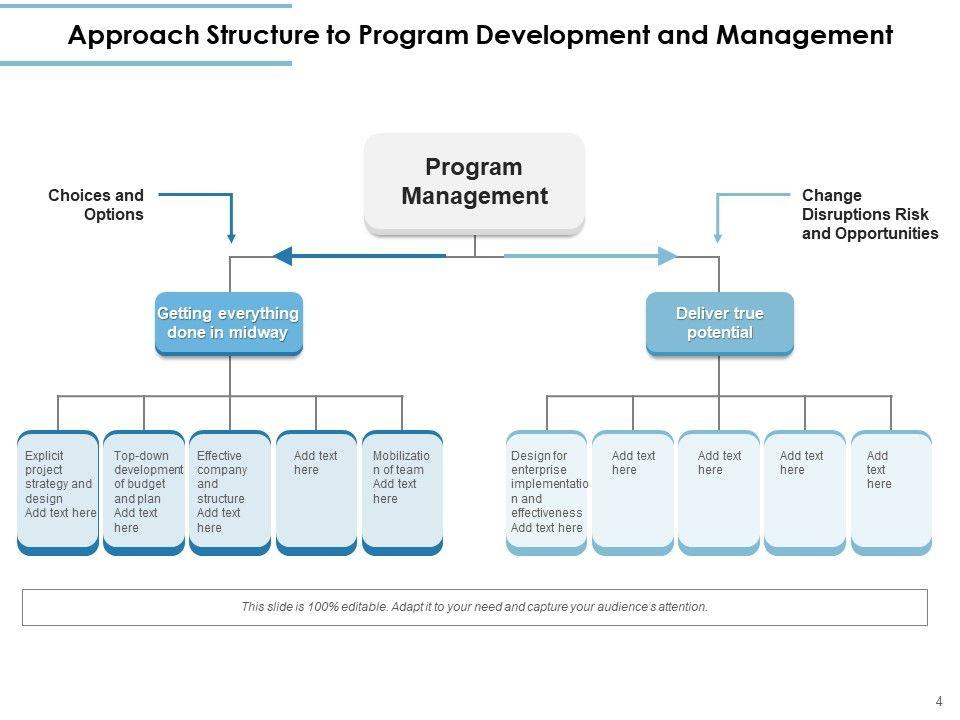 Approach Structure to Program Development and Management

Program Management

Choices and Options

Change Disruptions Risk and Opportunities

Getting everything done in midway

Deliver true potential

Explicit project strategy and design Add text here

Top-down development of budget and plan Add text here

Effective company and structure Add text here

Add text here

Mobilization of team Add text here

Design for enterprise implementation and effectiveness Add text here

Add text here

Add text here

Add text here

Add text here

This slide is 100% editable. Adapt it to your need and capture your audience's attention.

4